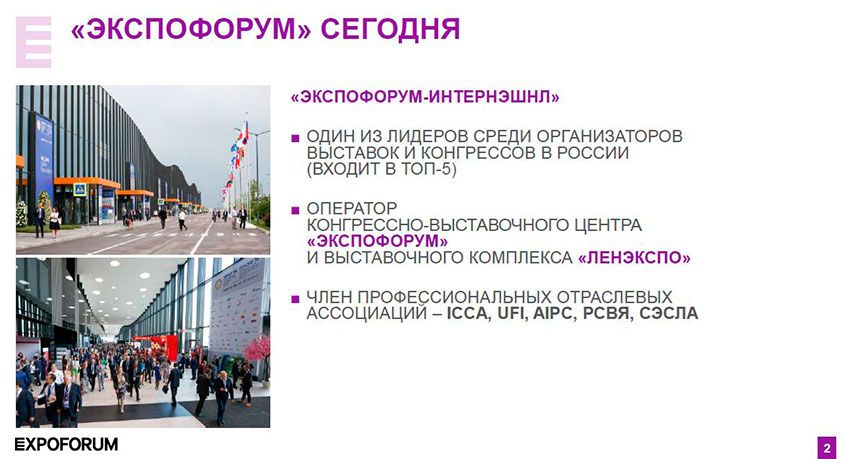 «ЭКСПОФОРУМ» СЕГОДНЯ

«ЭКСПОФОРУМ-ИНТЕРНЭШНЛ»

ОДИН ИЗ ЛИДЕРОВ СРЕДИ ОРГАНИЗАТОРОВ ВЫСТАВОК И КОНГРЕССОВ В РОССИИ (ВХОДИТ В ТОП-5)

ОПЕРАТОР КОНГРЕССНО-ВЫСТАВОЧНОГО ЦЕНТРА «ЭКСПОФОРУМ» И ВЫСТАВОЧНОГО КОМПЛЕКСА «ЛЕНЭКСПО»

ЧЛЕН ПРОФЕССИОНАЛЬНЫХ ОТРАСЛЕВЫХ АССОЦИАЦИЙ – ICCA, UFI, AIPC, РСВЯ, СЭСЛА

EXPOFORUM

2